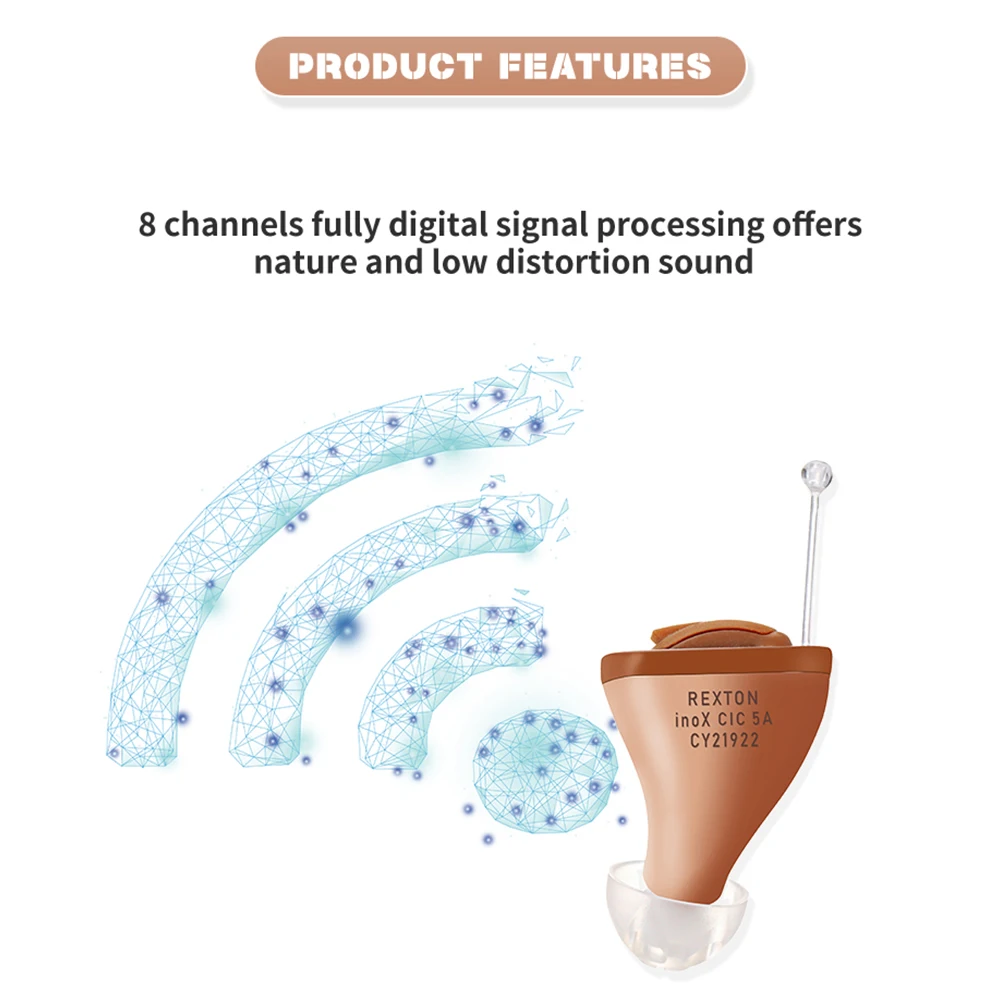 PRODUCT FEATURES

8 channels fully digital signal processing offers nature and low distortion sound

REXTON
inoX CIC 5A
CY21922